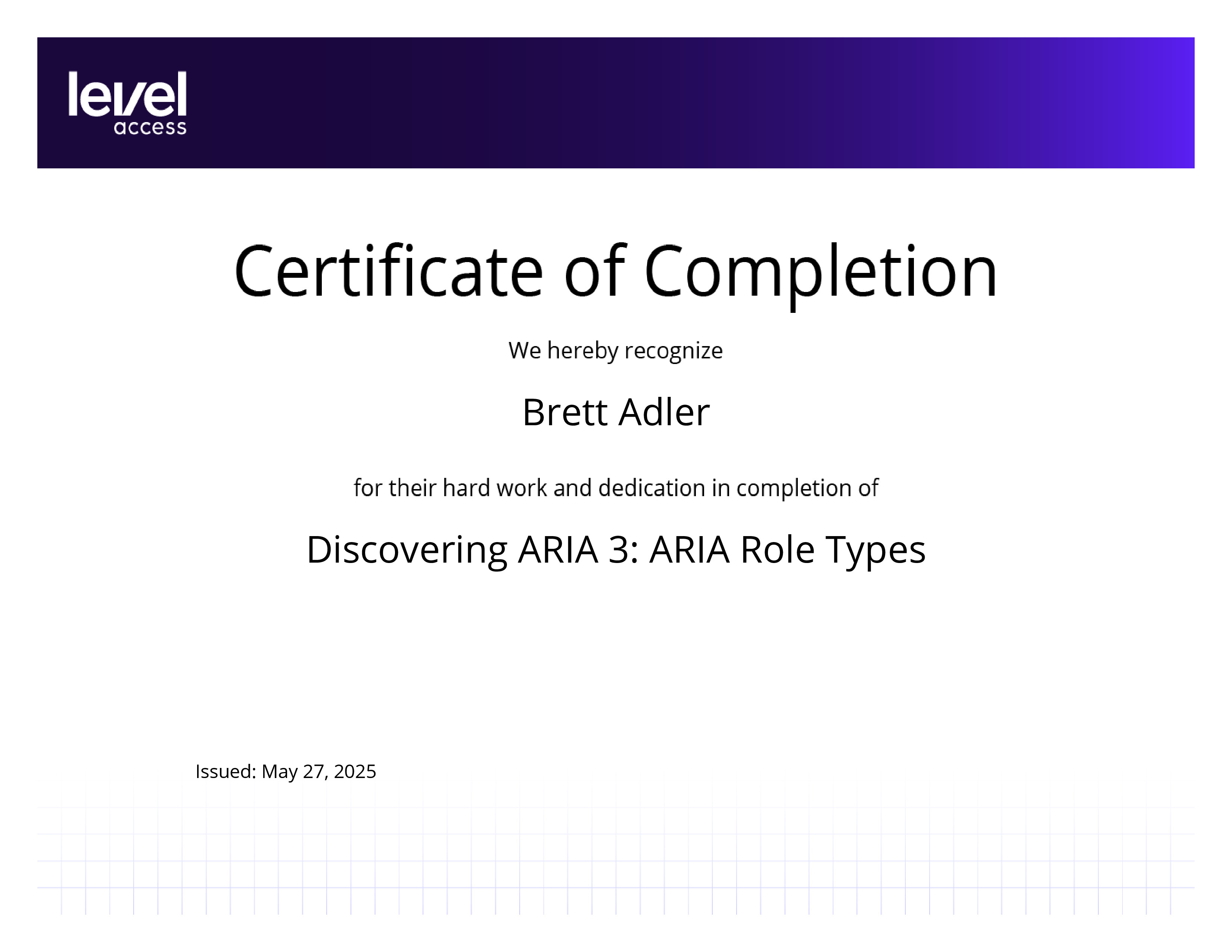 level
access

Certificate of Completion

We hereby recognize

Brett Adler

for their hard work and dedication in completion of

Discovering ARIA 3: ARIA Role Types

Issued: May 27, 2025